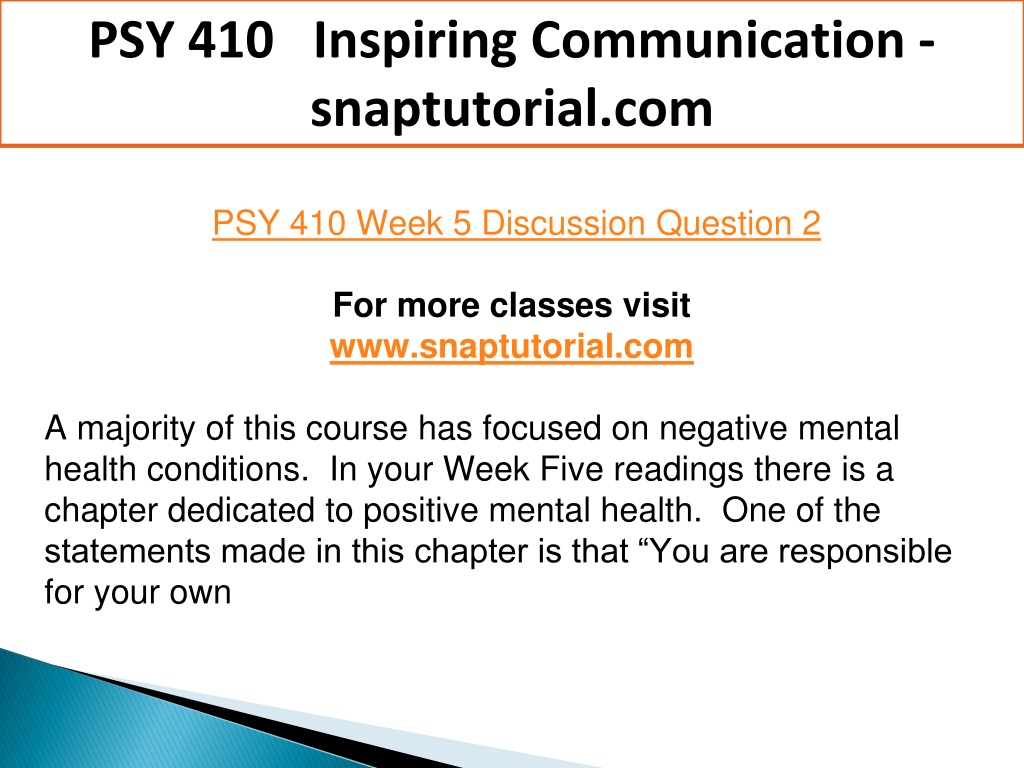 PSY 410 Inspiring Communication - snaptutorial.com

PSY 410 Week 5 Discussion Question 2

For more classes visit
www.snaptutorial.com

A majority of this course has focused on negative mental health conditions. In your Week Five readings there is a chapter dedicated to positive mental health. One of the statements made in this chapter is that “You are responsible for your own